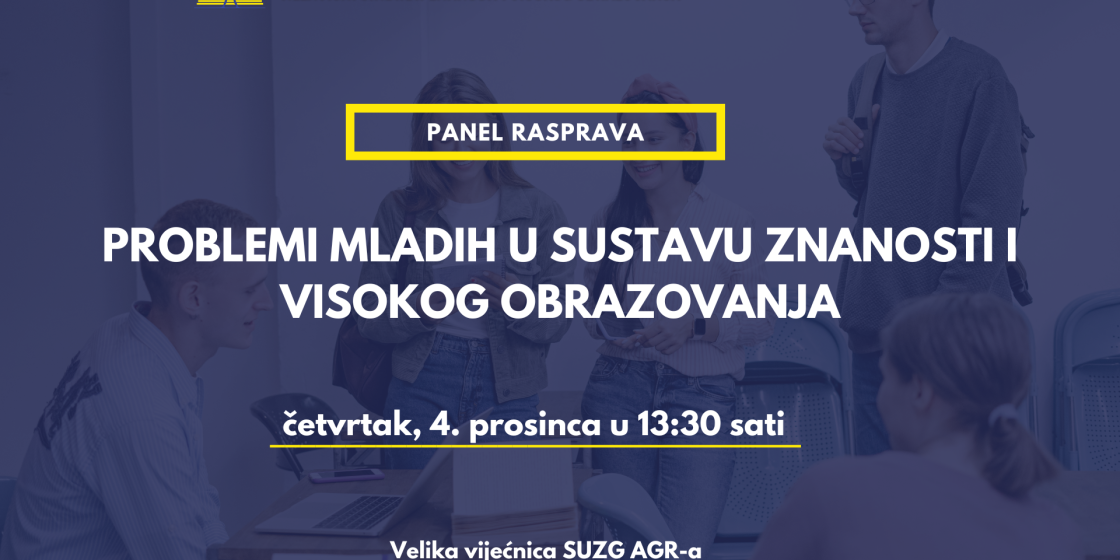 PANEL RASPRAVA

PROBLEMI MLADIH U SUSTAVU ZNANOSTI I VISOKOG OBRAZOVANJA

četvrtak, 4. prosinca u 13:30 sati

Velika vijećnica SUZG AGR-a